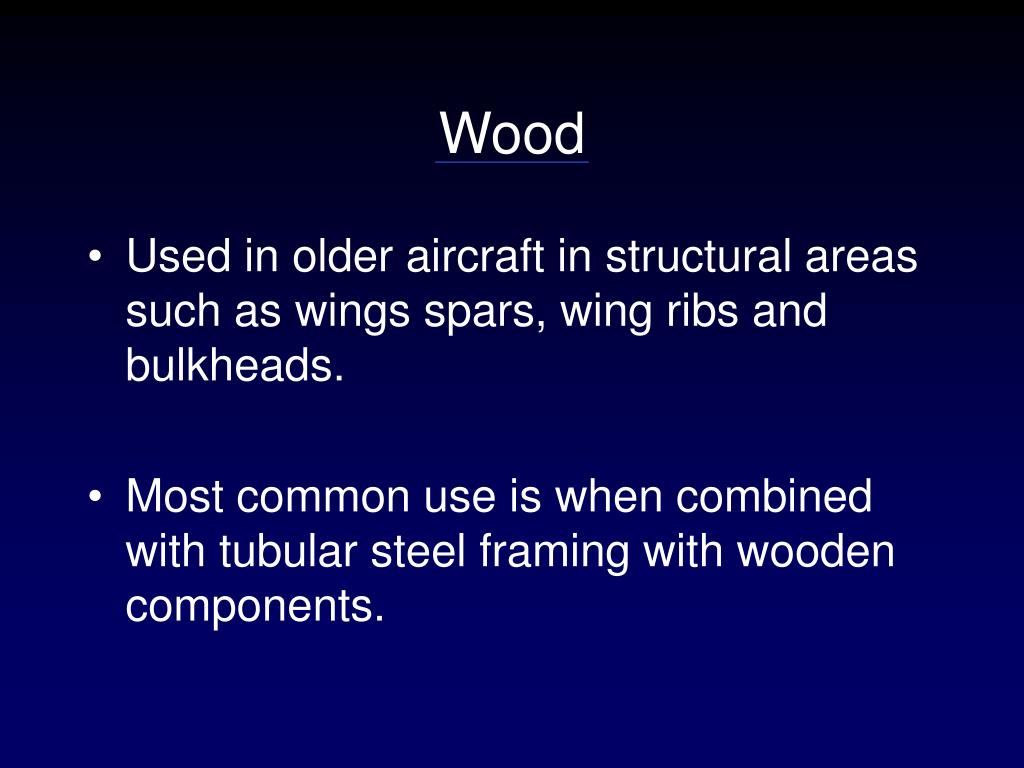 Wood

• Used in older aircraft in structural areas such as wings spars, wing ribs and bulkheads.

• Most common use is when combined with tubular steel framing with wooden components.